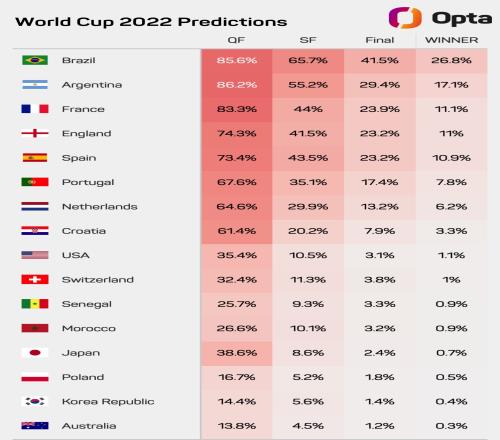 World Cup 2022 Predictions

Opta

| | QF | SF | Final | WINNER |
|---|---|---|---|---|
| Brazil | 85.6% | 65.7% | 41.5% | 26.8% |
| Argentina | 86.2% | 55.2% | 29.4% | 17.1% |
| France | 83.3% | 44% | 23.9% | 11.1% |
| England | 74.3% | 41.5% | 23.2% | 11% |
| Spain | 73.4% | 43.5% | 23.2% | 10.9% |
| Portugal | 67.6% | 35.1% | 17.4% | 7.8% |
| Netherlands | 64.6% | 29.9% | 13.2% | 6.2% |
| Croatia | 61.4% | 20.2% | 7.9% | 3.3% |
| USA | 35.4% | 10.5% | 3.1% | 1.1% |
| Switzerland | 32.4% | 11.3% | 3.8% | 1% |
| Senegal | 25.7% | 9.3% | 3.3% | 0.9% |
| Morocco | 26.6% | 10.1% | 3.2% | 0.9% |
| Japan | 38.6% | 8.6% | 2.4% | 0.7% |
| Poland | 16.7% | 5.2% | 1.8% | 0.5% |
| Korea Republic | 14.4% | 5.6% | 1.4% | 0.4% |
| Australia | 13.8% | 4.5% | 1.2% | 0.3% |